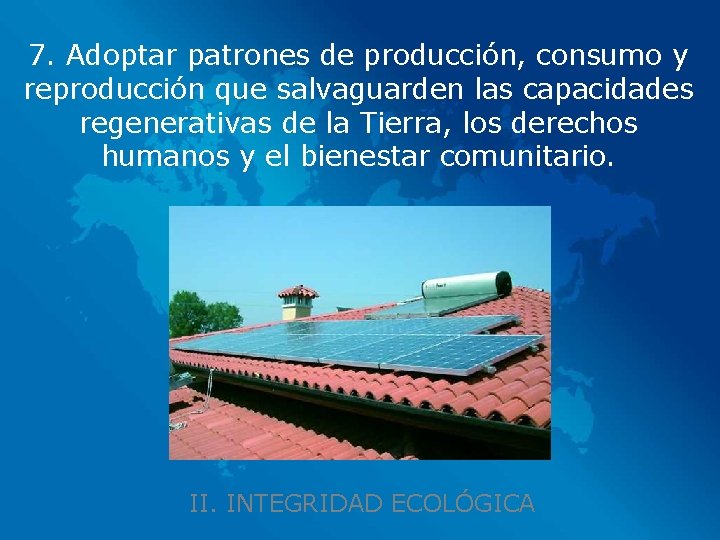 7. Adoptar patrones de producción, consumo y reproducción que salvaguarden las capacidades regenerativas de la Tierra, los derechos humanos y el bienestar comunitario.

II. INTEGRIDAD ECOLÓGICA